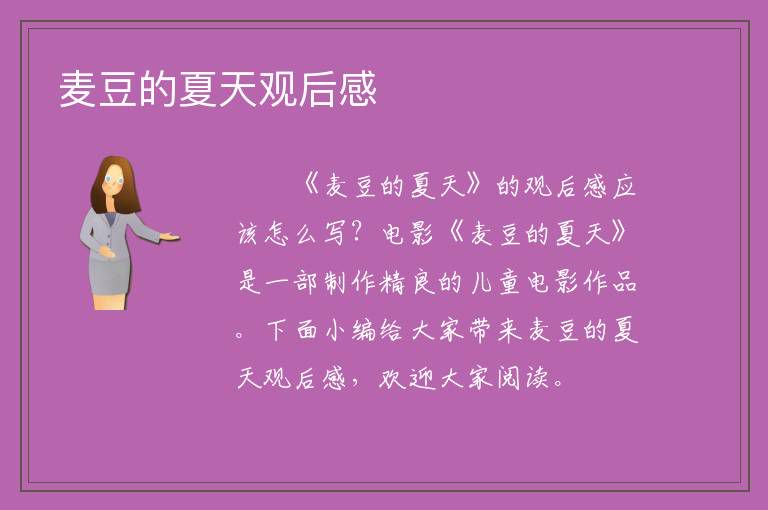 麦豆的夏天观后感

《麦豆的夏天》的观后感应该怎么写？电影《麦豆的夏天》是一部制作精良的儿童电影作品。下面小编给大家带来麦豆的夏天观后感，欢迎大家阅读。